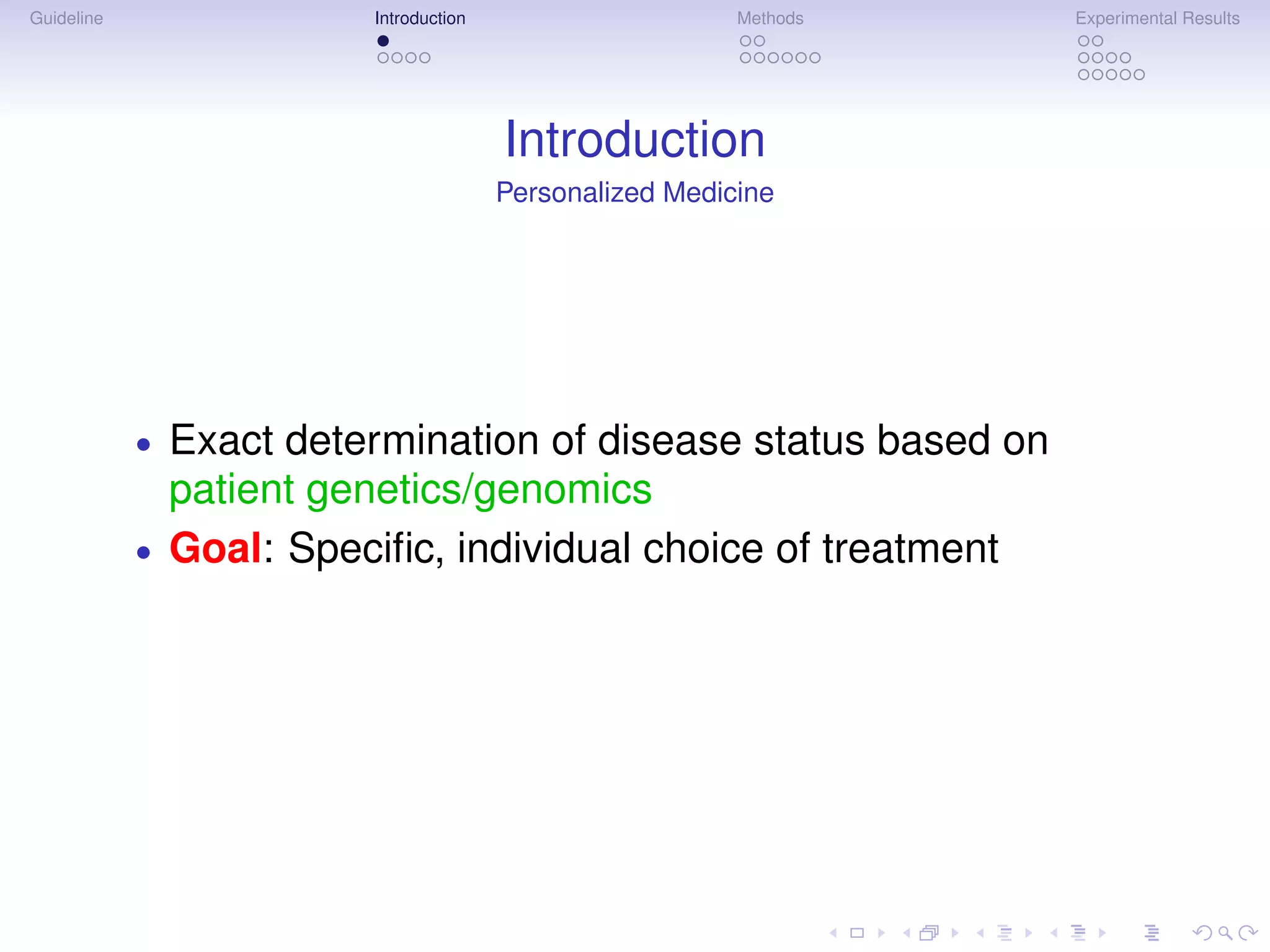 Guideline Introduction Methods Experimental Results

Introduction

Personalized Medicine

• Exact determination of disease status based on patient genetics/genomics
• Goal: Specific, individual choice of treatment